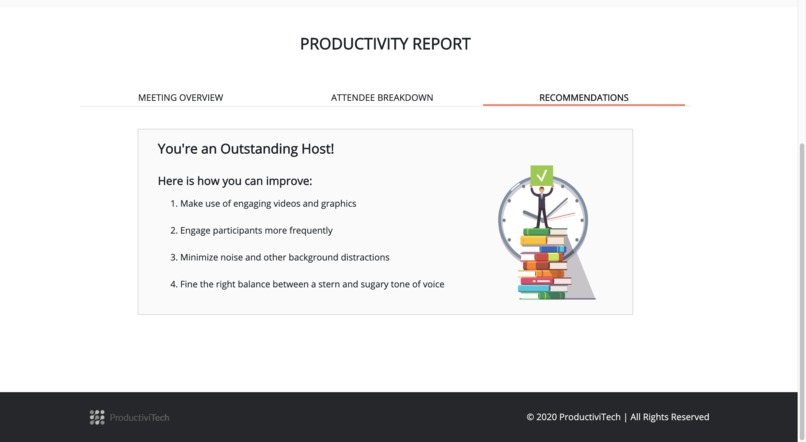 PRODUCTIVITY REPORT

MEETING OVERVIEW

ATTENDEE BREAKDOWN

RECOMMENDATIONS

You're an Outstanding Host!

Here is how you can improve:

1. Make use of engaging videos and graphics

2. Engage participants more frequently

3. Minimize noise and other background distractions

4. Fine the right balance between a stern and sugary tone of voice

ProductiviTech

© 2020 ProductiviTech | All Rights Reserved